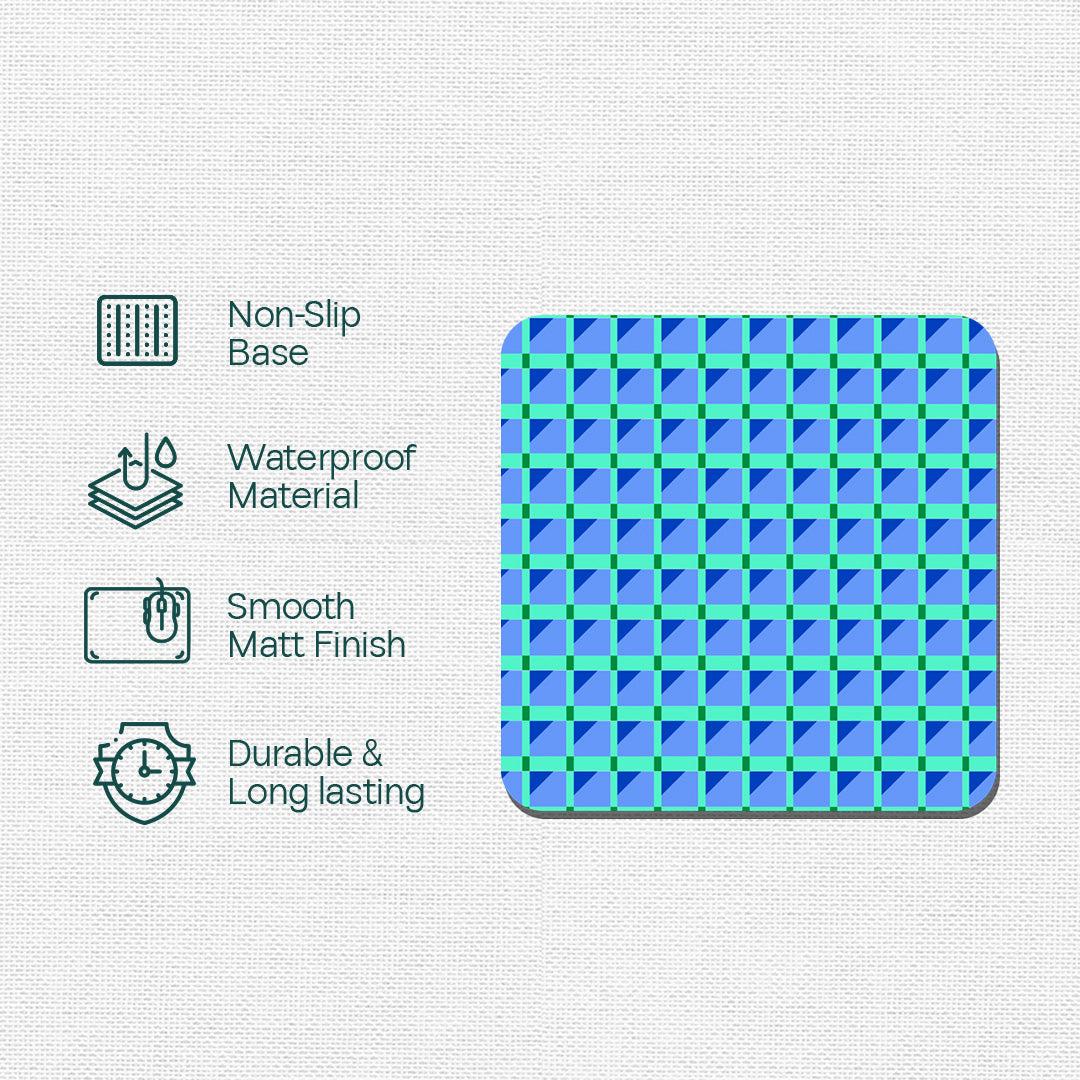 Non-Slip Base

Waterproof Material

Smooth Matt Finish

Durable & Long lasting